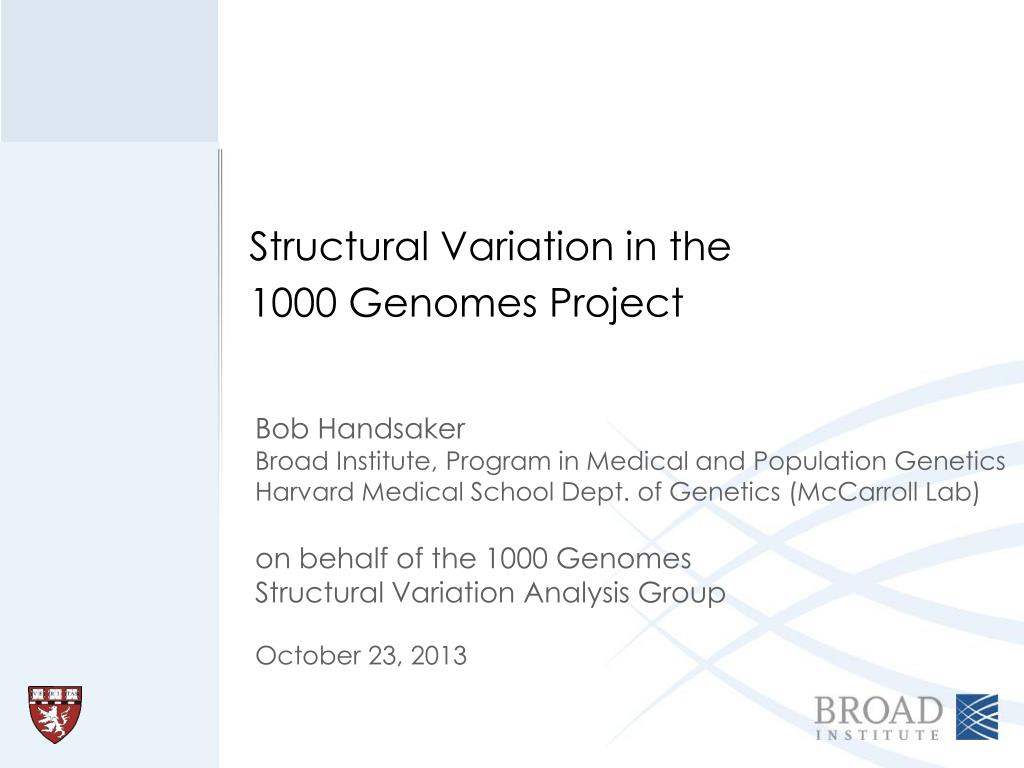 Structural Variation in the
1000 Genomes Project

Bob Handsaker
Broad Institute, Program in Medical and Population Genetics
Harvard Medical School Dept. of Genetics (McCarroll Lab)

on behalf of the 1000 Genomes
Structural Variation Analysis Group

October 23, 2013

BROAD
INSTITUTE